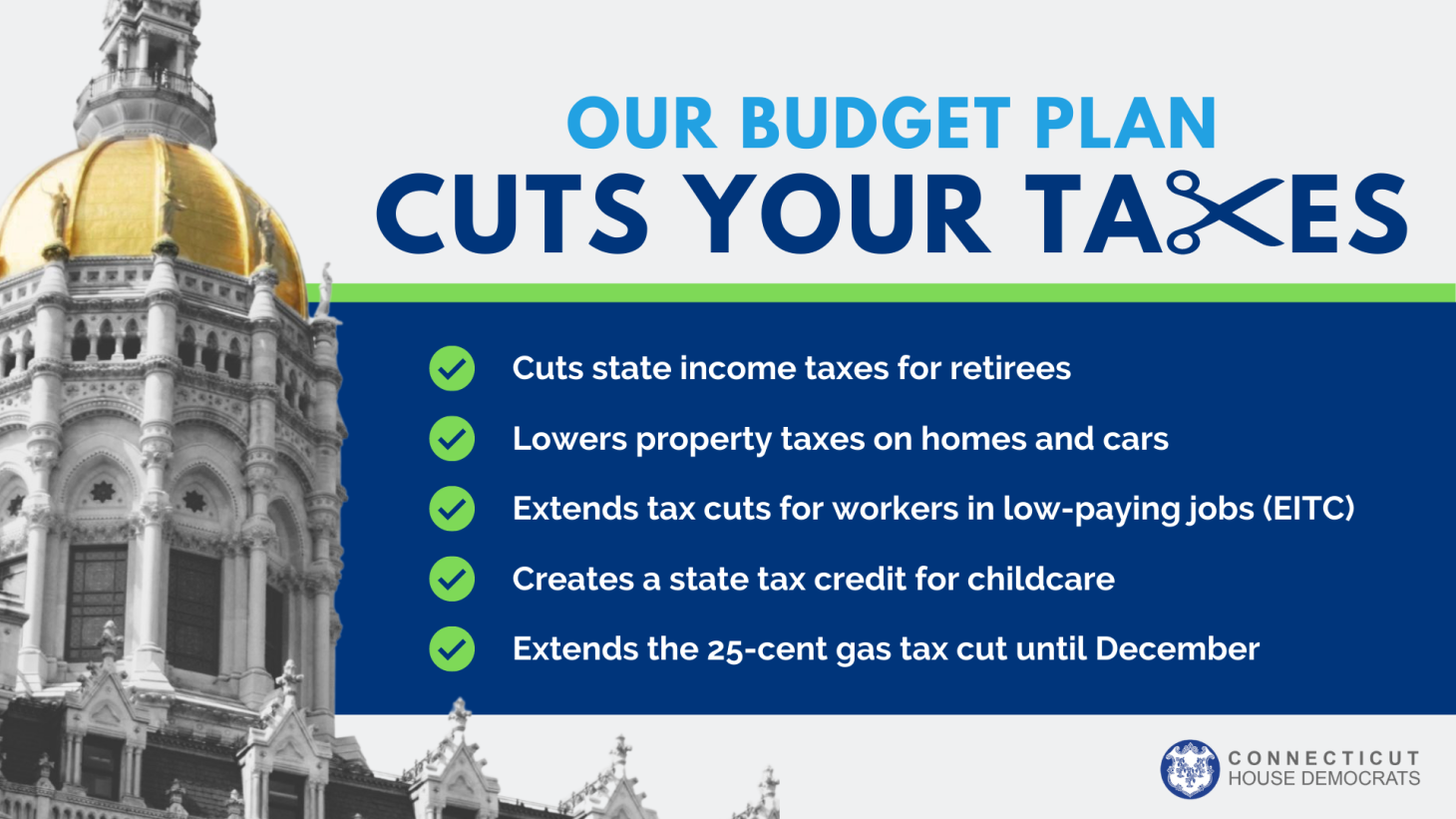 OUR BUDGET PLAN
CUTS YOUR TAXES

Cuts state income taxes for retirees

Lowers property taxes on homes and cars

Extends tax cuts for workers in low-paying jobs (EITC)

Creates a state tax credit for childcare

Extends the 25-cent gas tax cut until December

CONNECTICUT
HOUSE DEMOCRATS